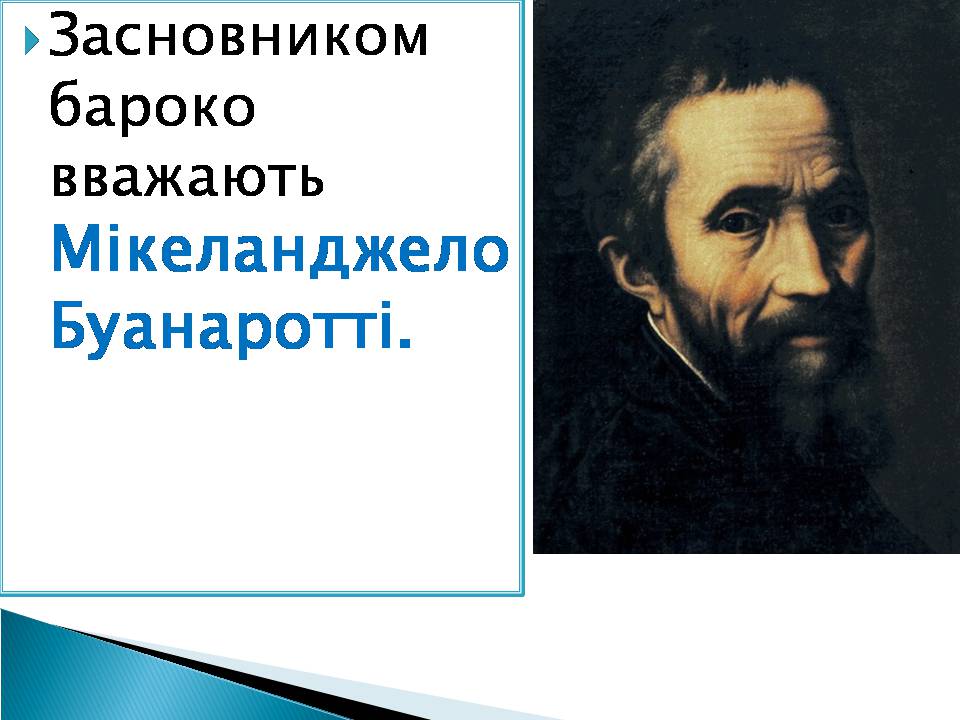 Засновником бароко вважають Мікеланджело Буанаротті.